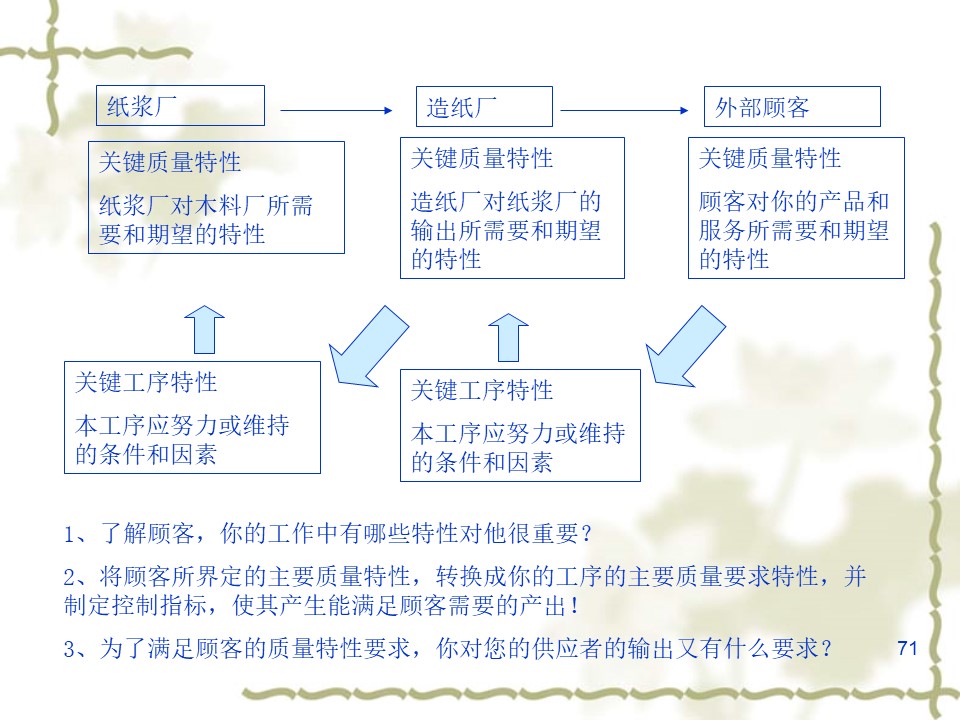 纸浆厂

造纸厂

外部顾客

关键质量特性

纸浆厂对木料厂所需要和期望的特性

关键质量特性

造纸厂对纸浆厂的输出所需要和期望的特性

关键质量特性

顾客对你的产品和服务所需要和期望的特性

关键工序特性

本工序应努力或维持的条件和因素

关键工序特性

本工序应努力或维持的条件和因素

1、了解顾客，你的工作中有哪些特性对他很重要？

2、将顾客所界定的主要质量特性，转换成你的工序的主要质量要求特性，并制定控制指标，使其产生能满足顾客需要的产出！

3、为了满足顾客的质量特性要求，你对您的供应者的输出又有什么要求？

71